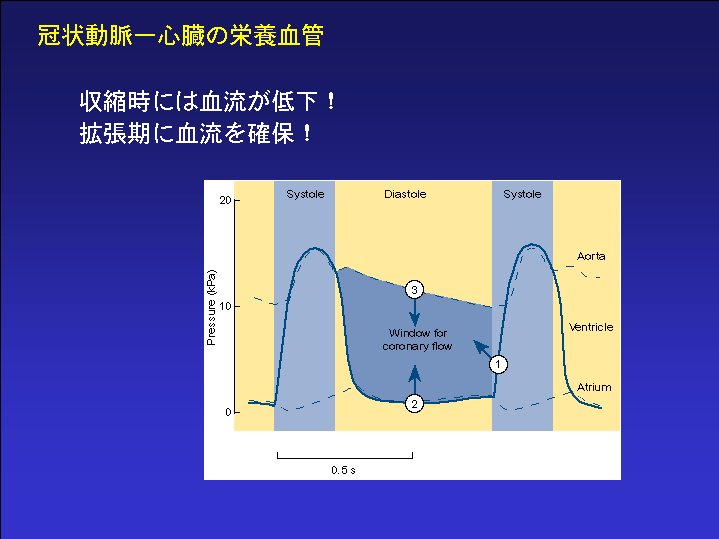 冠状動脈ー心臓の栄養血管

収縮時には血流が低下！
拡張期に血流を確保！

Systole
Diastole
Systole
20
10
0
Pressure (kPa)
Aorta
Ventricle
Atrium
3
Window for coronary flow
1
2
0.5 s